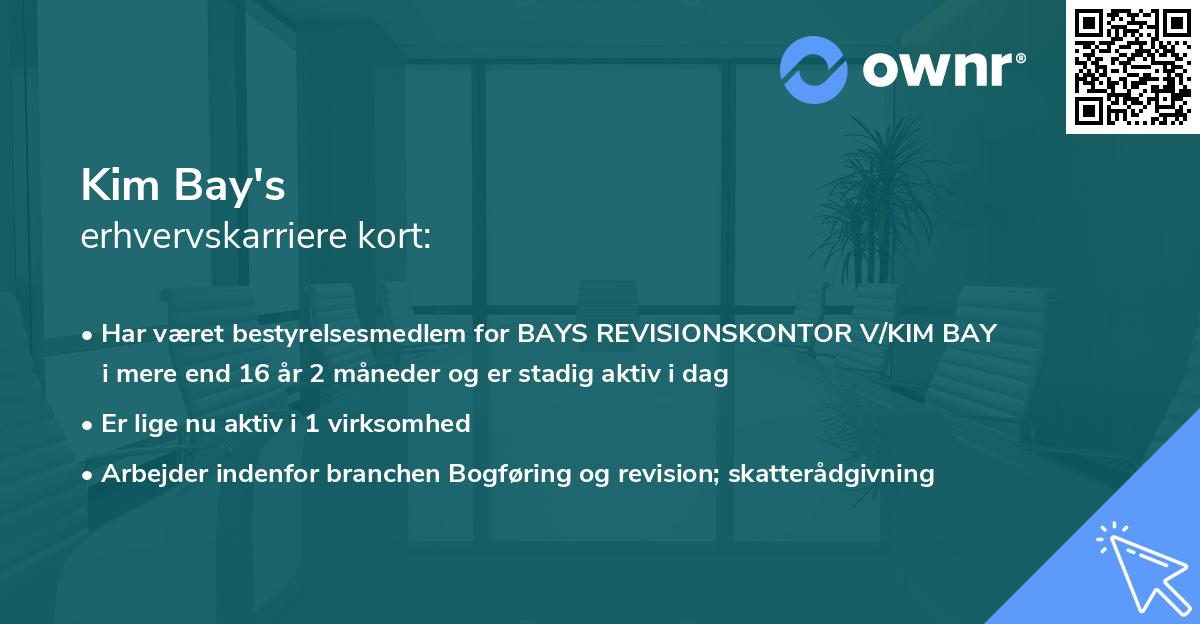 ownr®

Kim Bay's
erhvervskarriere kort:

• Har været bestyrelsesmedlem for BAYS REVISIONSKONTOR V/KIM BAY i mere end 16 år 2 måneder og er stadig aktiv i dag

• Er lige nu aktiv i 1 virksomhed

• Arbejder indenfor branchen Bogføring og revision; skatterådgivning